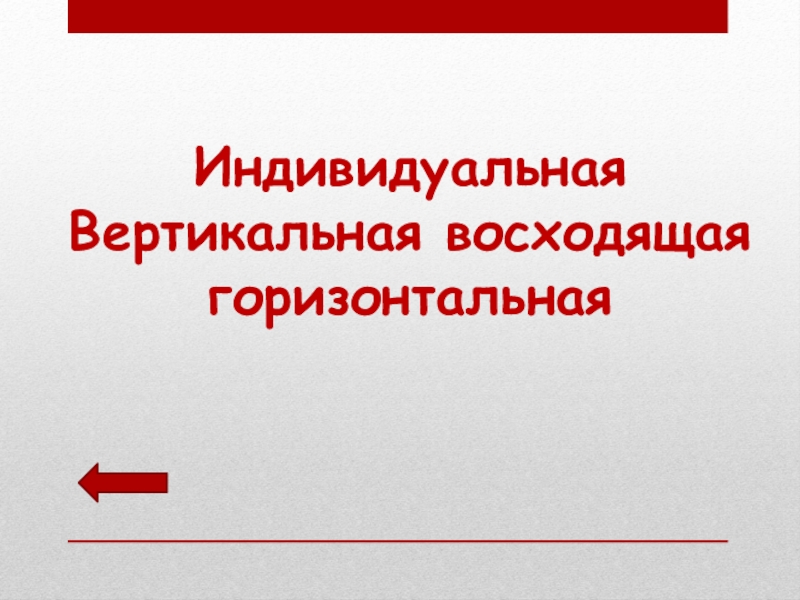 Индивидуальная
Вертикальная восходящая
горизонтальная